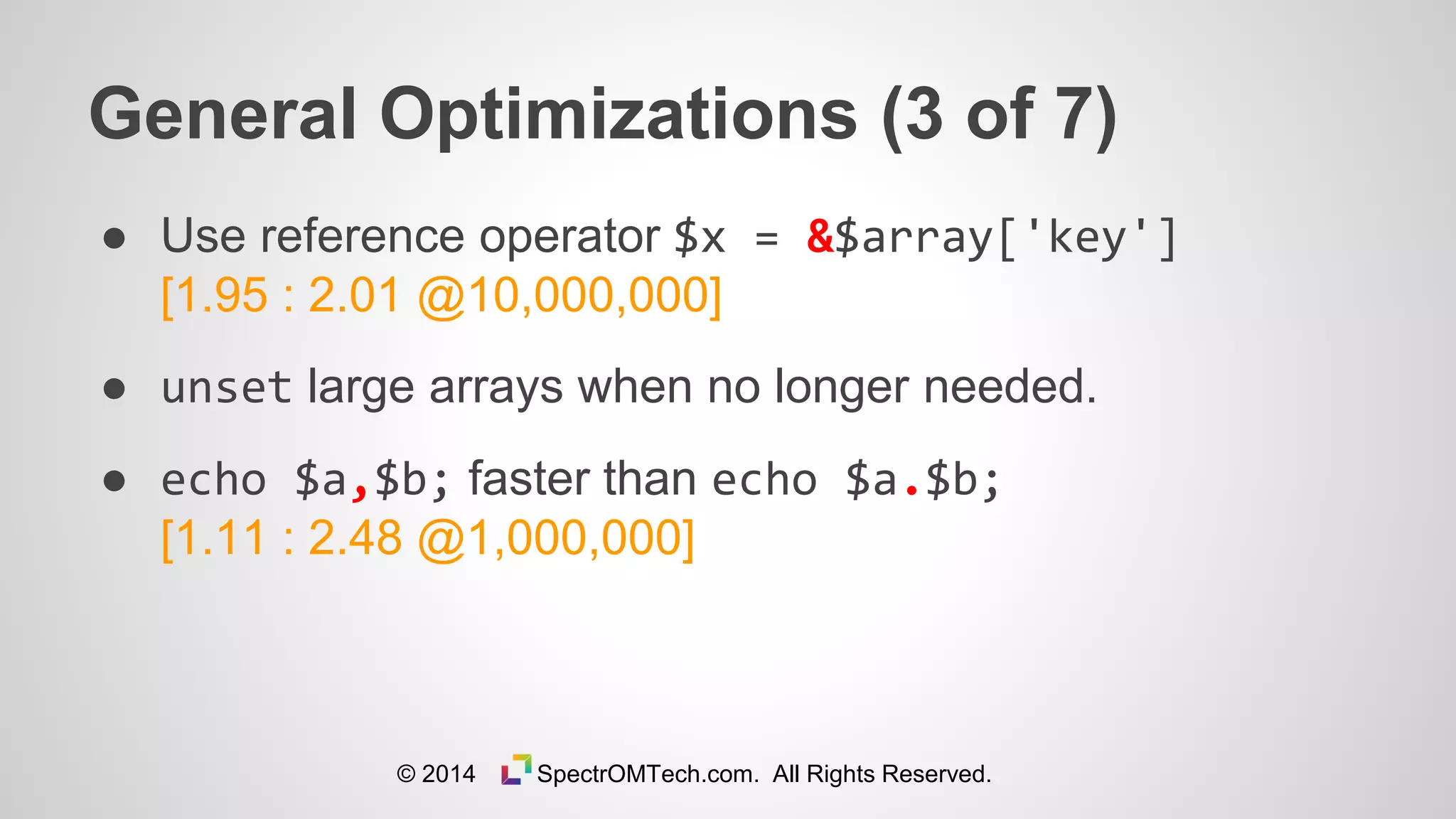 General Optimizations (3 of 7)

● Use reference operator $x = &$array['key'] [1.95 : 2.01 @10,000,000]

● unset large arrays when no longer needed.

● echo $a,$b; faster than echo $a.$b; [1.11 : 2.48 @1,000,000]

© 2014 SpectrOMTech.com. All Rights Reserved.